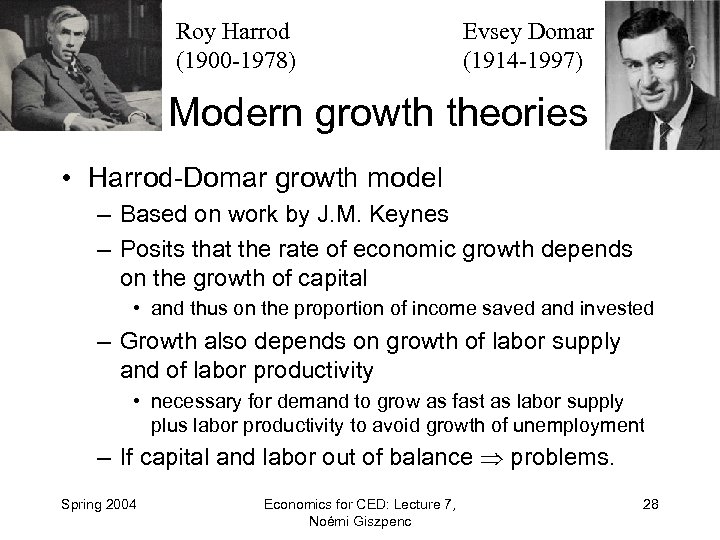 Roy Harrod
(1900-1978)

Evsey Domar
(1914-1997)

Modern growth theories

• Harrod-Domar growth model
– Based on work by J.M. Keynes
– Posits that the rate of economic growth depends on the growth of capital
• and thus on the proportion of income saved and invested
– Growth also depends on growth of labor supply and of labor productivity
• necessary for demand to grow as fast as labor supply plus labor productivity to avoid growth of unemployment
– If capital and labor out of balance $\Rightarrow$ problems.

Spring 2004

Economics for CED: Lecture 7,
Noémi Giszpenc

28